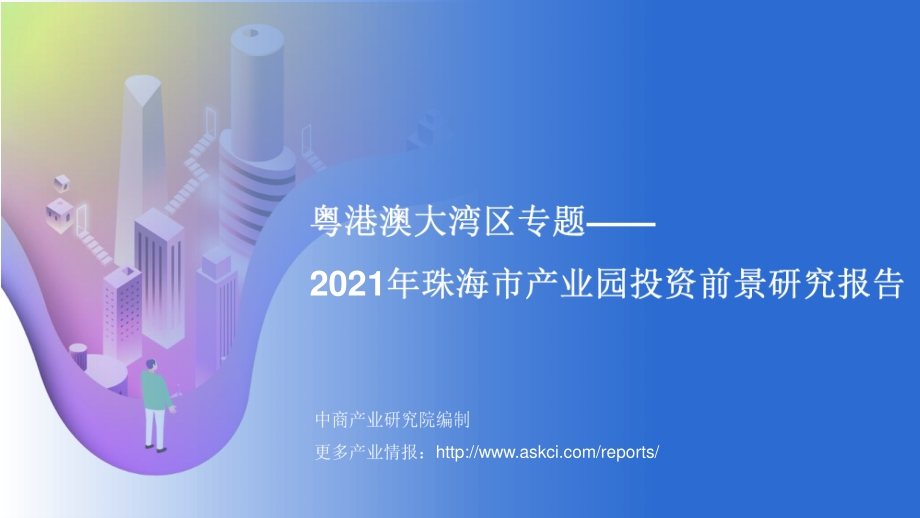 粤港澳大湾区专题——

2021年珠海市产业园投资前景研究报告

中商产业研究院编制

更多产业情报：http://www.askci.com/reports/